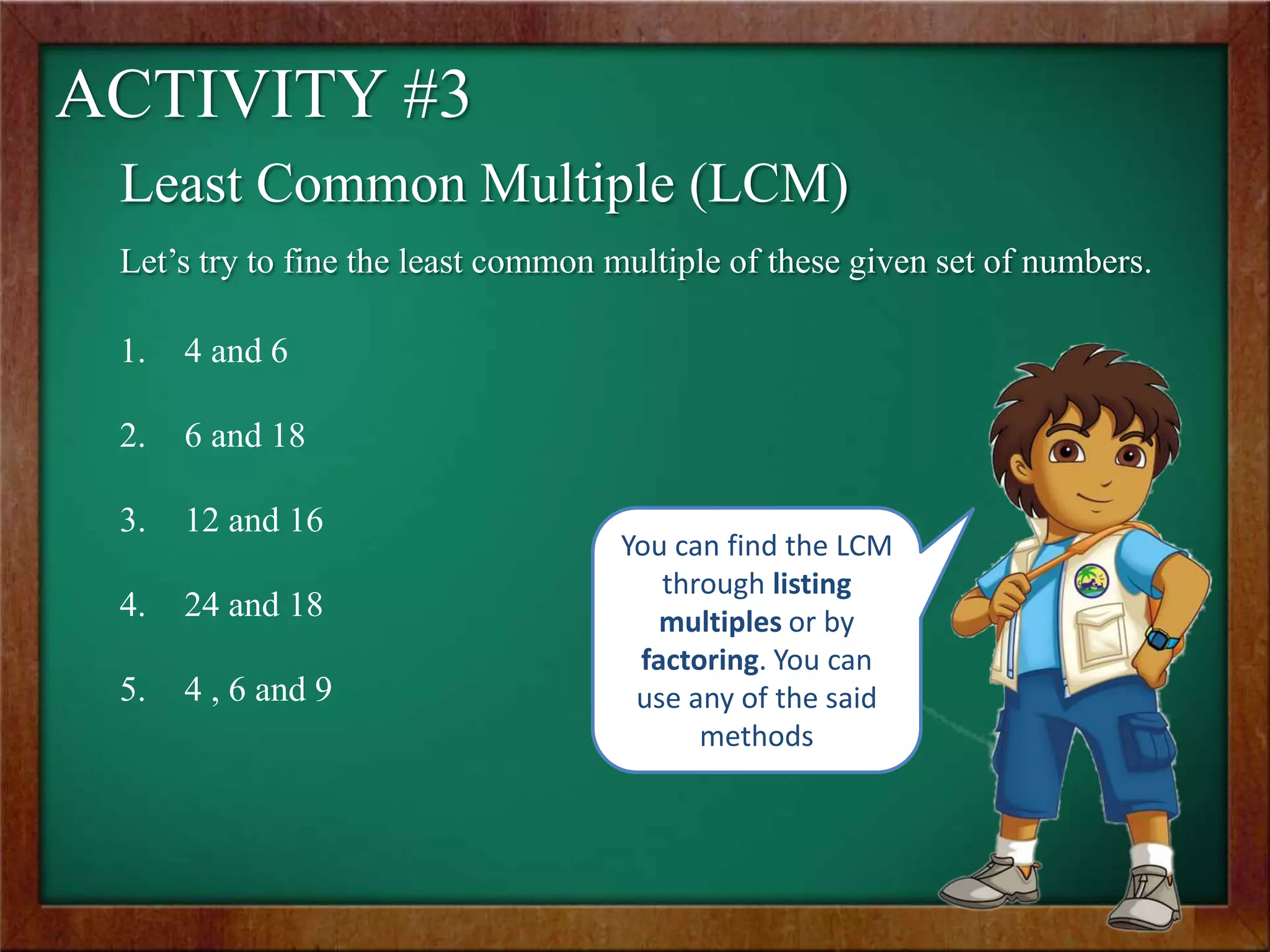 ACTIVITY #3

Least Common Multiple (LCM)

Let’s try to fine the least common multiple of these given set of numbers.

1. 4 and 6

2. 6 and 18

3. 12 and 16

4. 24 and 18

5. 4 , 6 and 9

You can find the LCM through listing multiples or by factoring. You can use any of the said methods